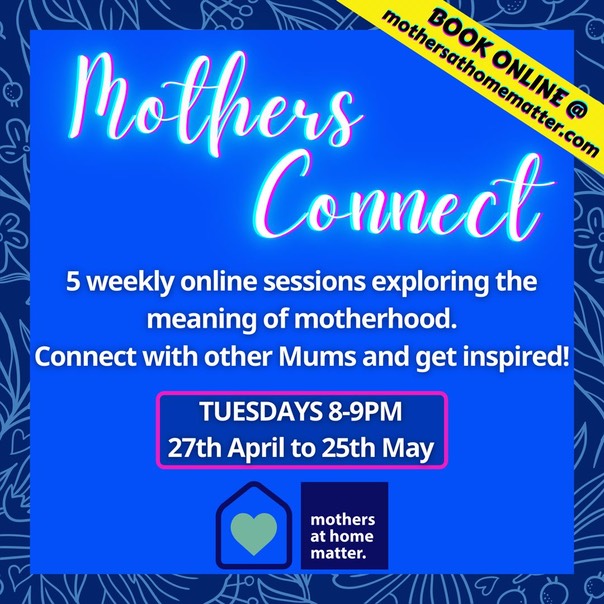 BOOK ONLINE @
mothersathomematter.com

Mothers Connect

5 weekly online sessions exploring the meaning of motherhood.
Connect with other Mums and get inspired!

TUESDAYS 8-9PM
27th April to 25th May

mothers at home matter.